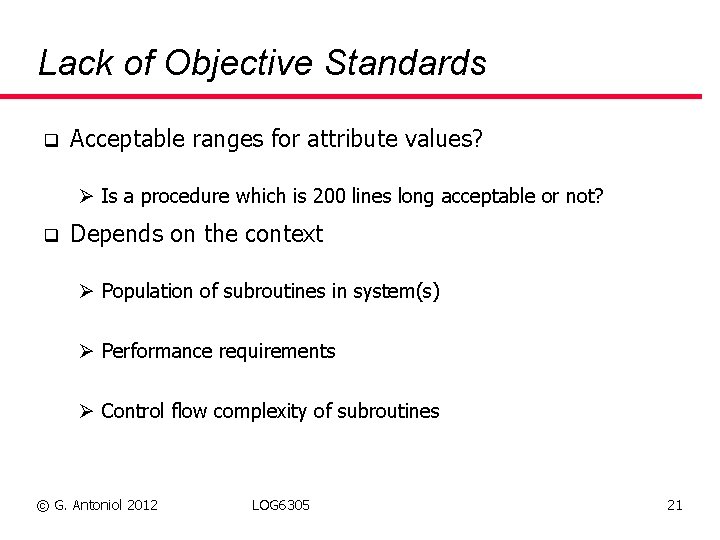 Lack of Objective Standards

❑ Acceptable ranges for attribute values?

➢ Is a procedure which is 200 lines long acceptable or not?

❑ Depends on the context

➢ Population of subroutines in system(s)

➢ Performance requirements

➢ Control flow complexity of subroutines

© G. Antoniol 2012 LOG6305 21